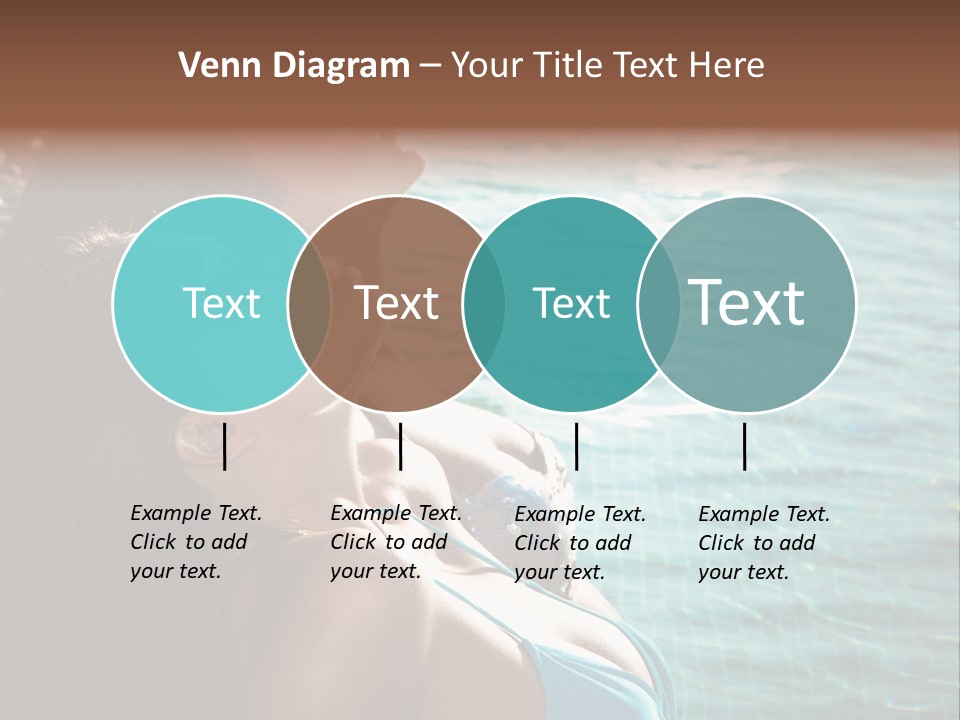 Venn Diagram – Your Title Text Here

Text

Text

Text

Text

Example Text. Click to add your text.

Example Text. Click to add your text.

Example Text. Click to add your text.

Example Text. Click to add your text.